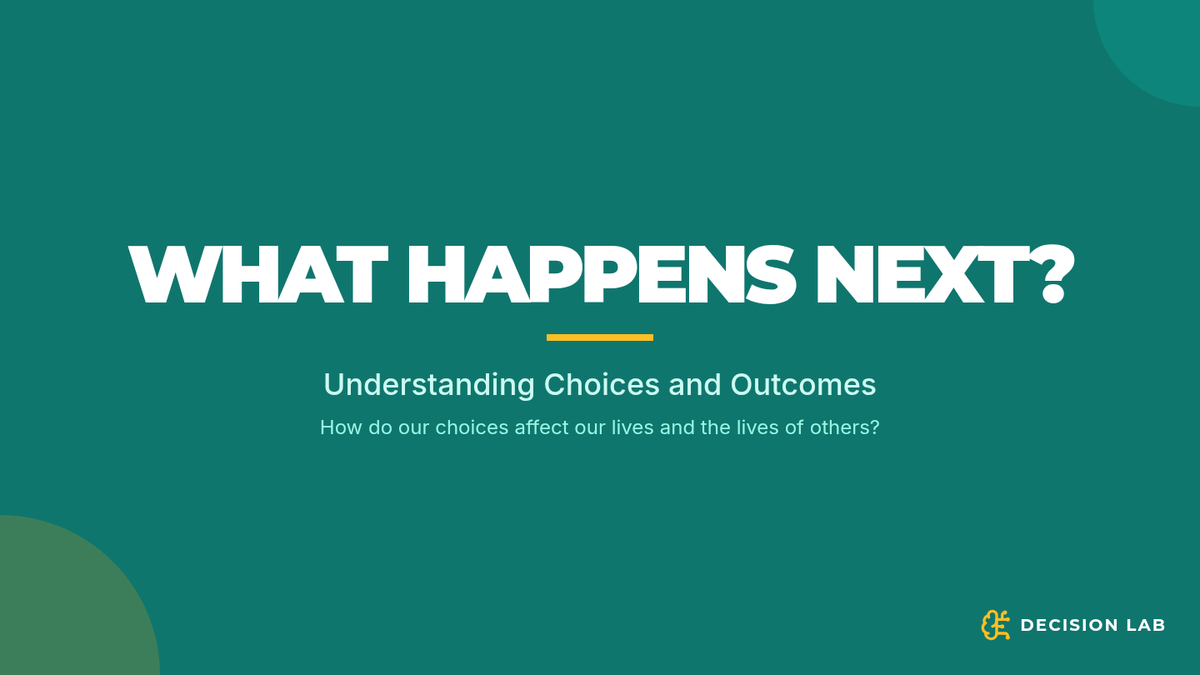 WHAT HAPPENS NEXT?

Understanding Choices and Outcomes

How do our choices affect our lives and the lives of others?

DECISION LAB